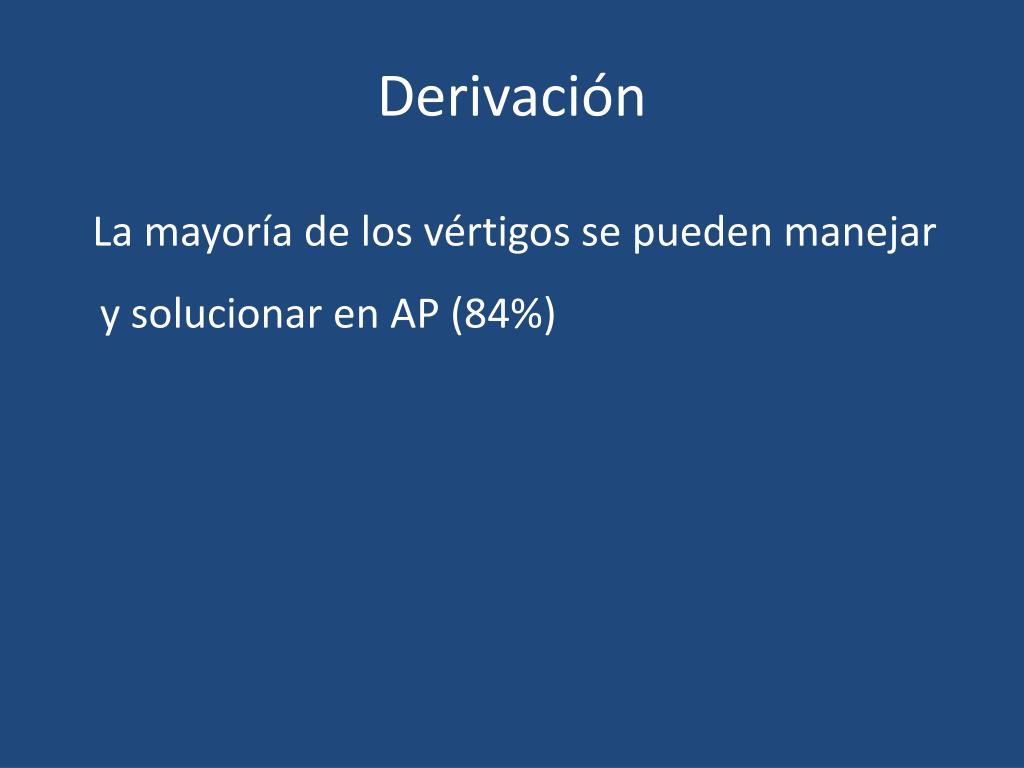 Derivación

La mayoría de los vértigos se pueden manejar y solucionar en AP (84%)